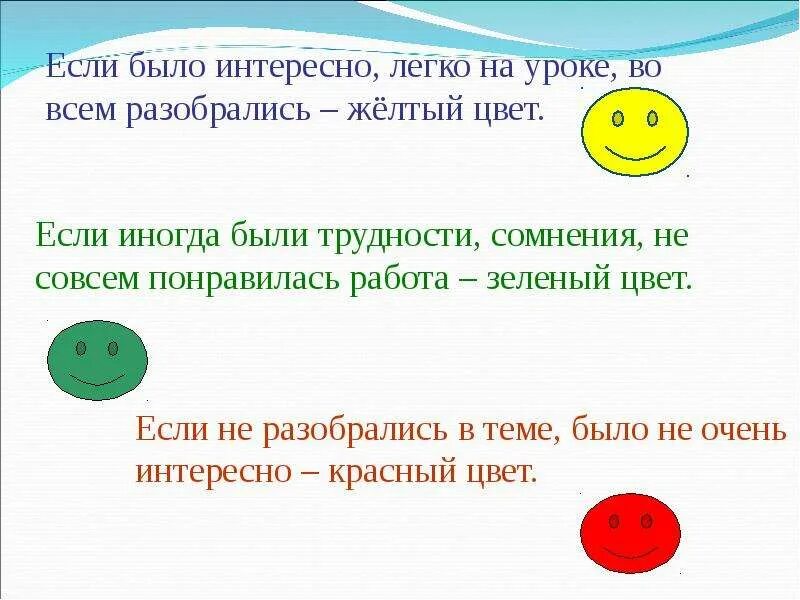 Если было интересно, легко на уроке, во всем разобрались – жёлтый цвет.

Если иногда были трудности, сомнения, не совсем понравилась работа – зеленый цвет.

Если не разобрались в теме, было не очень интересно – красный цвет.